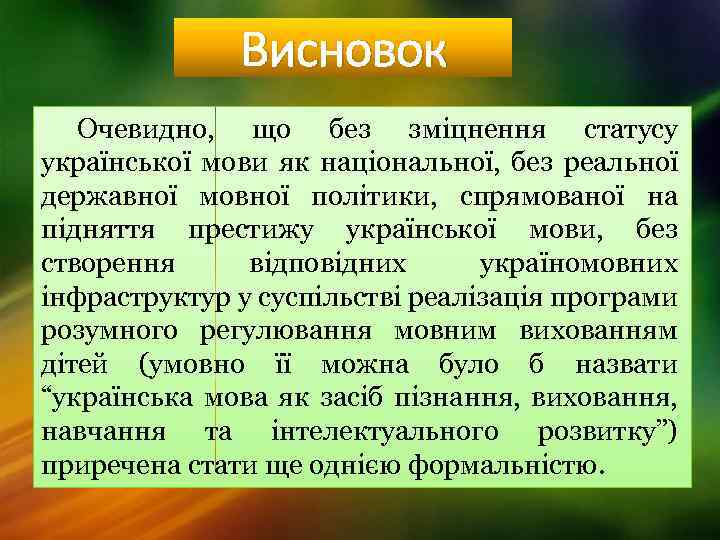 Висновок

Очевидно, що без зміцнення статусу української мови як національної, без реальної державної мовної політики, спрямованої на підняття престижу української мови, без створення відповідних україномовних інфраструктур у суспільстві реалізація програми розумного регулювання мовним вихованням дітей (умовно її можна було б назвати “українська мова як засіб пізнання, виховання, навчання та інтелектуального розвитку”) приречена стати ще однією формальністю.